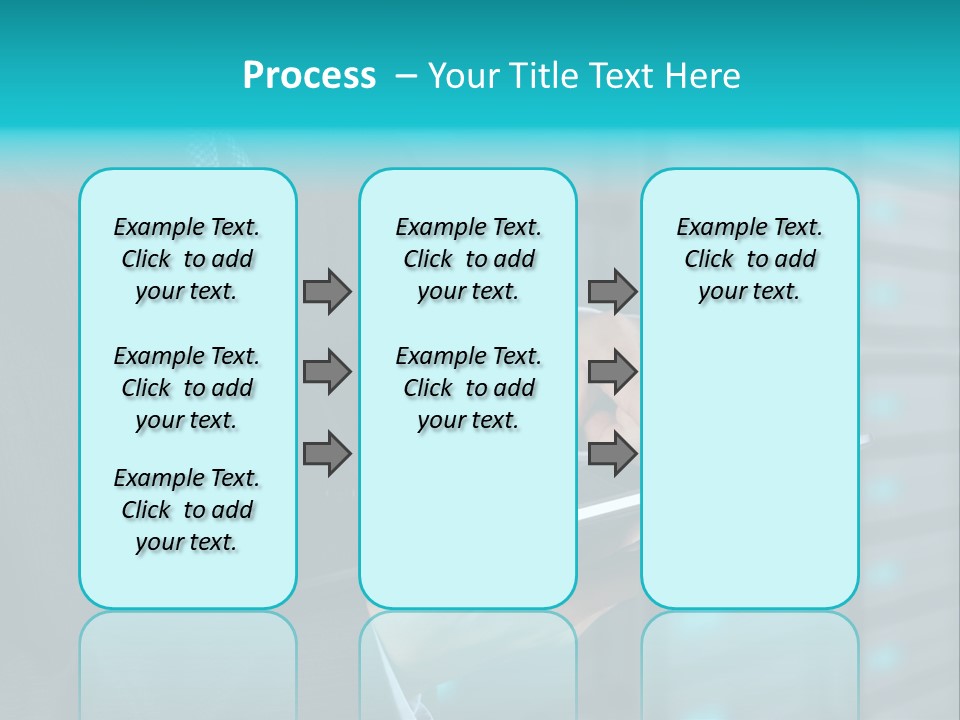 Process – Your Title Text Here

Example Text. Click to add your text.

Example Text. Click to add your text.

Example Text. Click to add your text.

Example Text. Click to add your text.

Example Text. Click to add your text.

Example Text. Click to add your text.